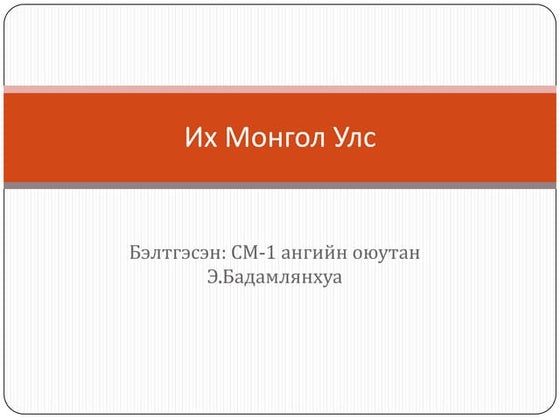 Их Монгол Улс

Бэлтгэсэн: СМ-1 ангийн оюутан
Э.Бадамлянхуа